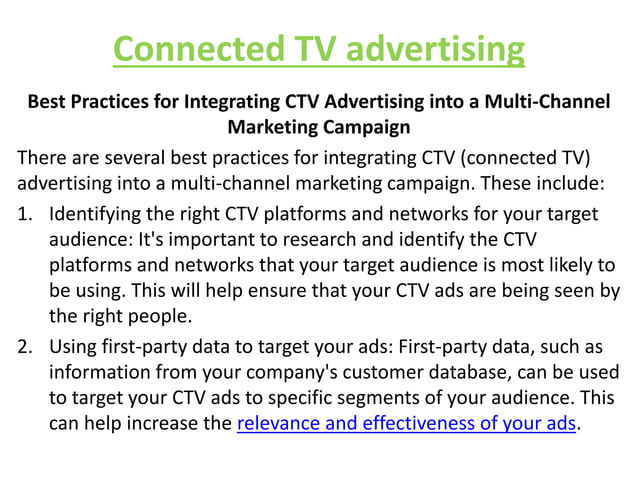 Connected TV advertising

Best Practices for Integrating CTV Advertising into a Multi-Channel Marketing Campaign

There are several best practices for integrating CTV (connected TV) advertising into a multi-channel marketing campaign. These include:

1. Identifying the right CTV platforms and networks for your target audience: It's important to research and identify the CTV platforms and networks that your target audience is most likely to be using. This will help ensure that your CTV ads are being seen by the right people.

2. Using first-party data to target your ads: First-party data, such as information from your company's customer database, can be used to target your CTV ads to specific segments of your audience. This can help increase the relevance and effectiveness of your ads.